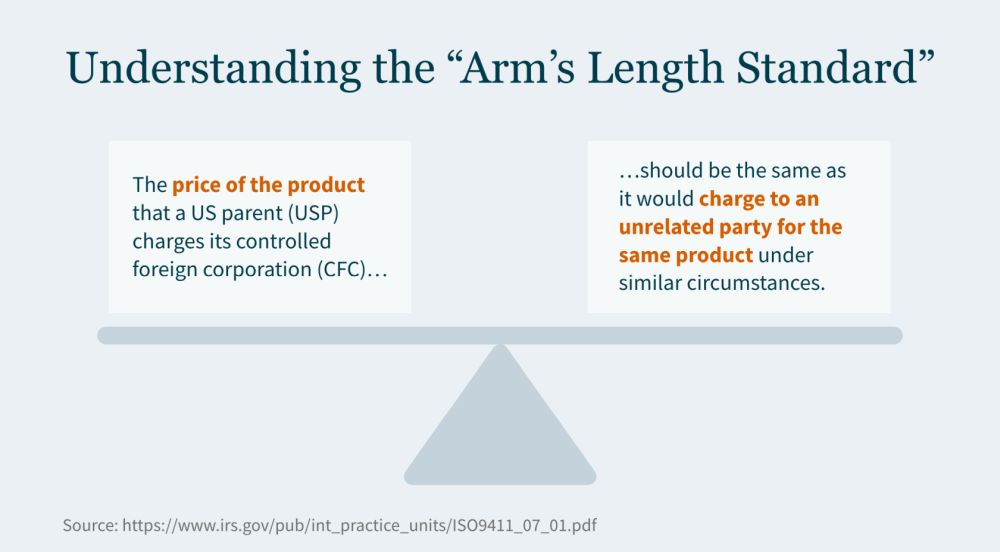 Understanding the “Arm’s Length Standard”

The price of the product that a US parent (USP) charges its controlled foreign corporation (CFC)…

…should be the same as it would charge to an unrelated party for the same product under similar circumstances.

Source: https://www.irs.gov/pub/int_practice_units/ISO9411_07_01.pdf